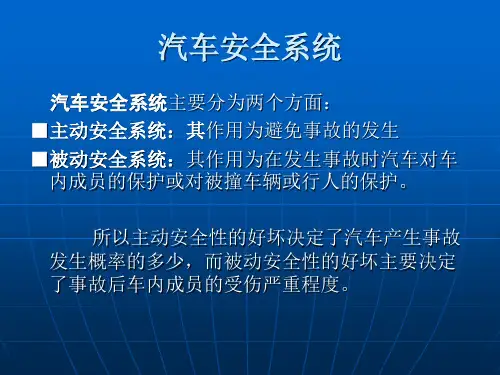 汽车安全系统

汽车安全系统主要分为两个方面：

■主动安全系统：其作用为避免事故的发生

■被动安全系统：其作用为在发生事故时汽车对车内成员的保护或对被撞车辆或行人的保护。

所以主动安全性的好坏决定了汽车产生事故发生概率的多少，而被动安全性的好坏主要决定了事故后车内成员的受伤严重程度。